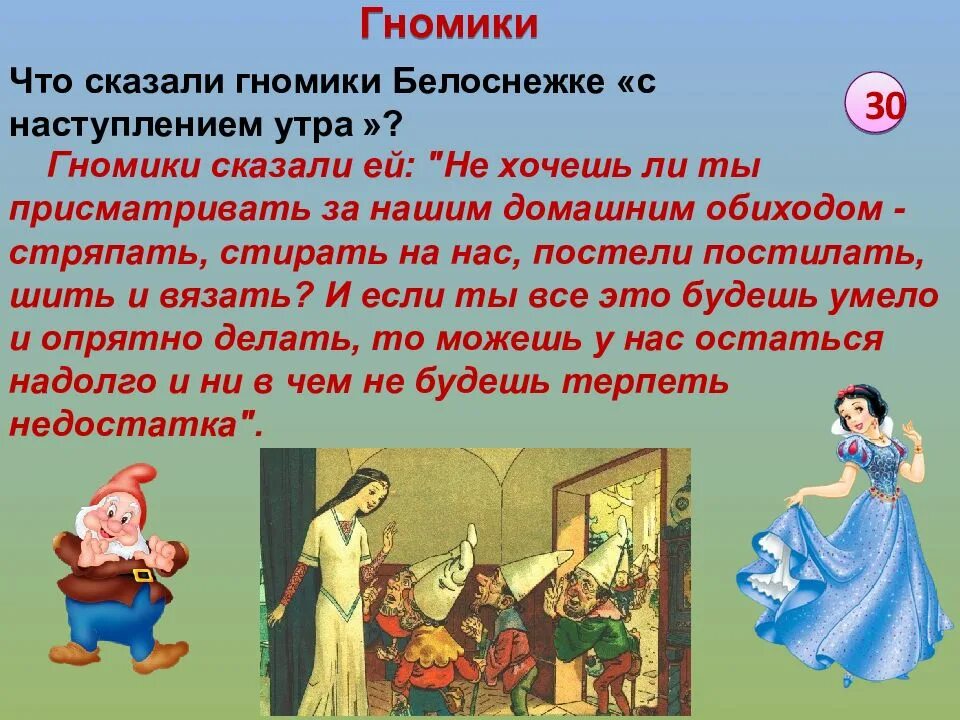 Гномики

Что сказали гномики Белоснежке «с наступлением утра »?

30

Гномики сказали ей: "Не хочешь ли ты присматривать за нашим домашним обиходом - стряпать, стирать на нас, постели постилать, шить и вязать? И если ты все это будешь умело и опрятно делать, то можешь у нас остаться надолго и ни в чем не будешь терпеть недостатка".